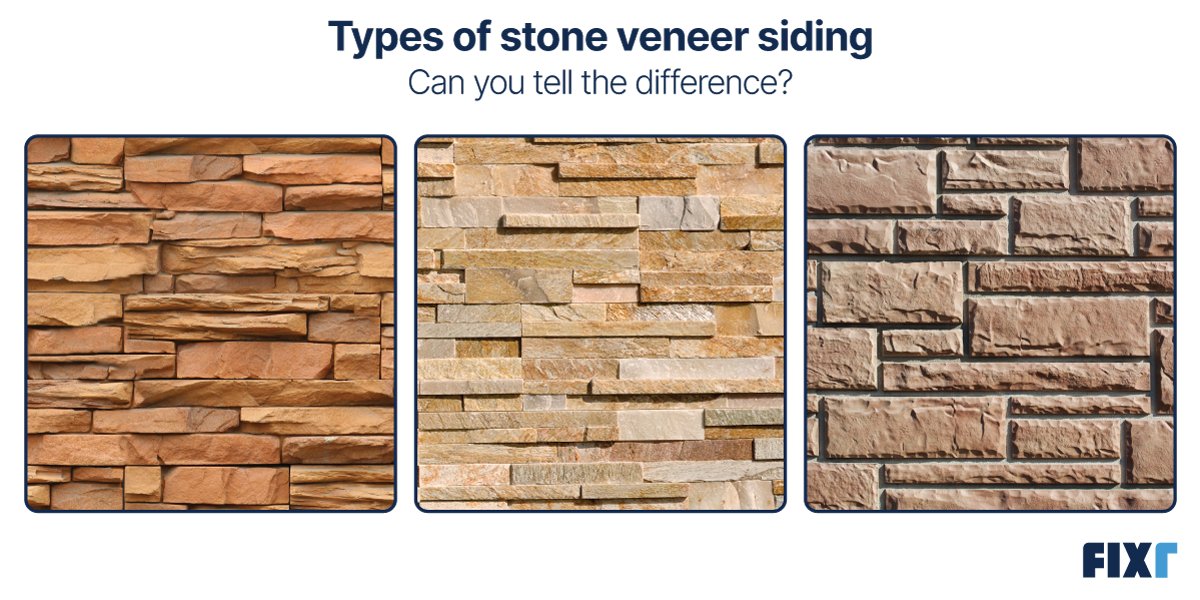 Types of stone veneer siding

Can you tell the difference?

FIXr